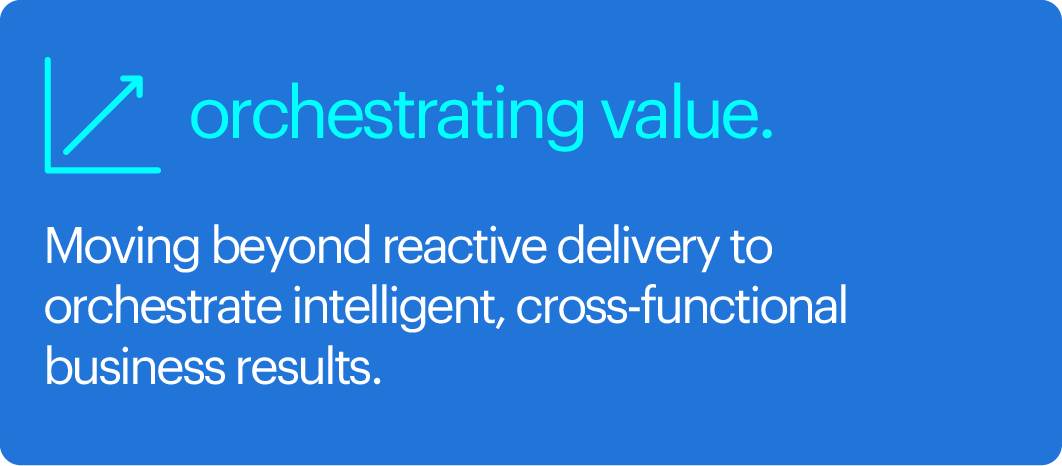 orchestrating value.

Moving beyond reactive delivery to orchestrate intelligent, cross-functional business results.